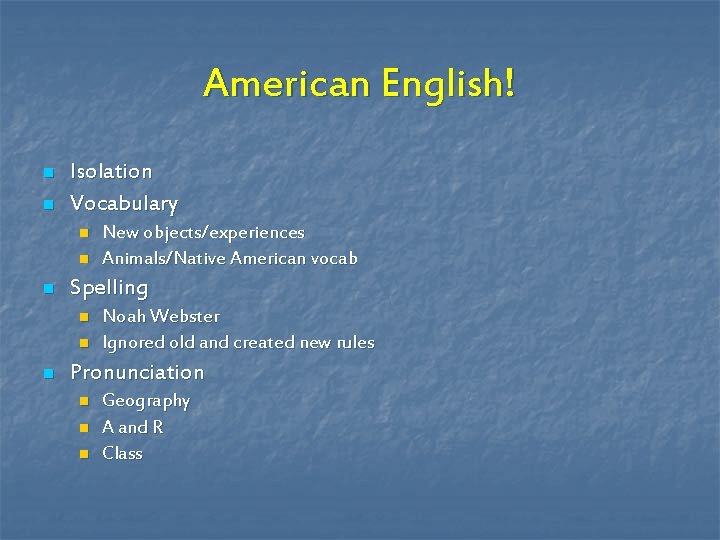 American English!

- Isolation
- Vocabulary
  - New objects/experiences
  - Animals/Native American vocab
- Spelling
  - Noah Webster
  - Ignored old and created new rules
- Pronunciation
  - Geography
  - A and R
  - Class